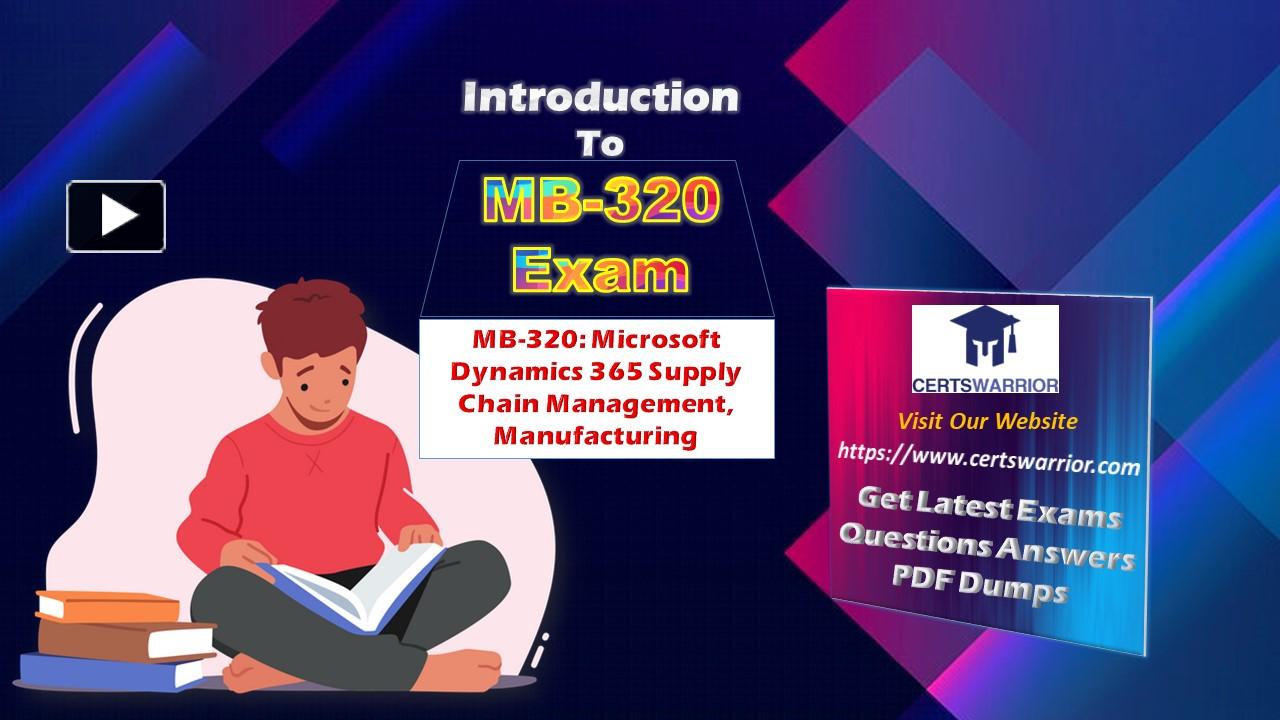 Introduction
To
MB-320
Exam

MB-320: Microsoft Dynamics 365 Supply Chain Management, Manufacturing

CERTSWARRIOR
Visit Our Website
https://www.certswarrior.com
Get Latest Exams Questions Answers PDF Dumps